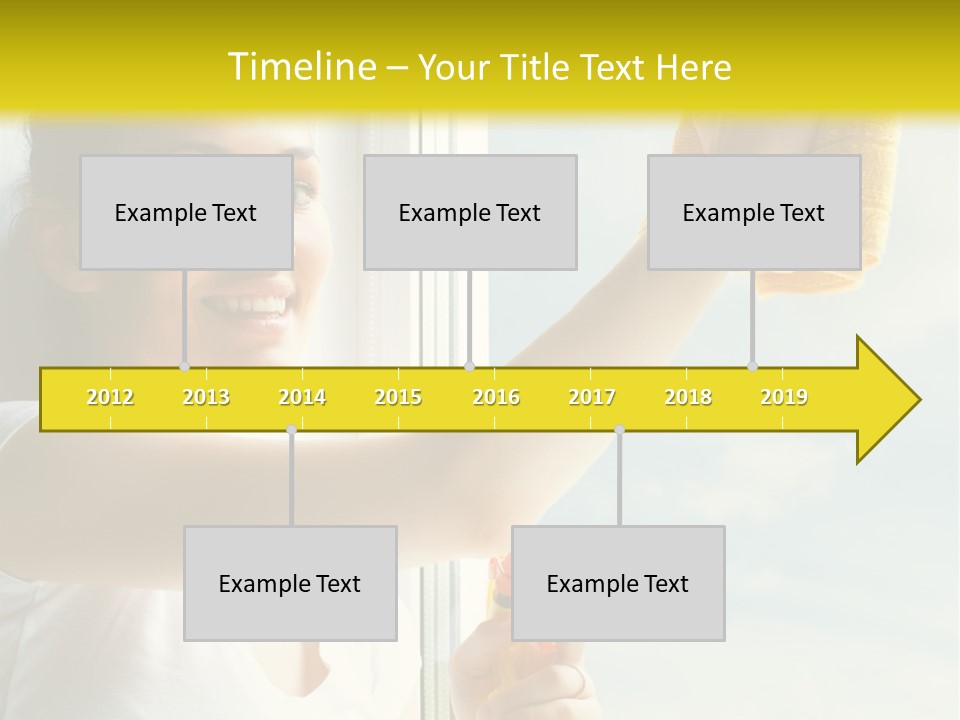 Timeline – Your Title Text Here

Example Text

Example Text

Example Text

2012 2013 2014 2015 2016 2017 2018 2019

Example Text

Example Text